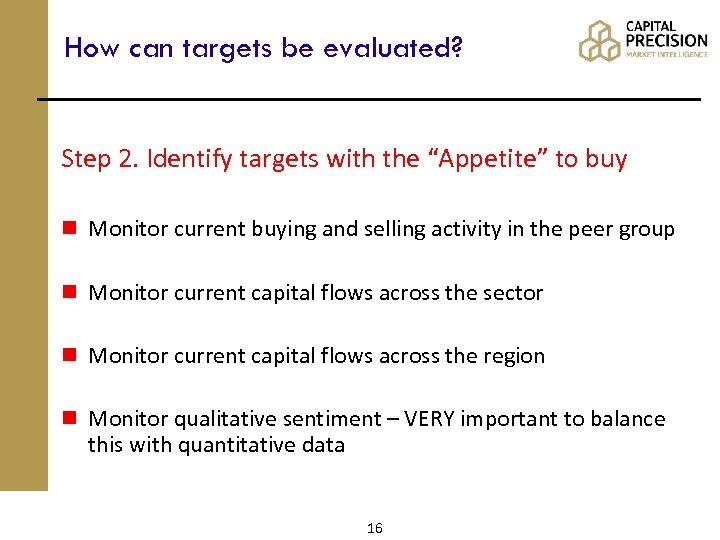 How can targets be evaluated?

CAPITAL PRECISION MARKET INTELLIGENCE

Step 2. Identify targets with the “Appetite” to buy

Monitor current buying and selling activity in the peer group

Monitor current capital flows across the sector

Monitor current capital flows across the region

Monitor qualitative sentiment – VERY important to balance this with quantitative data

16